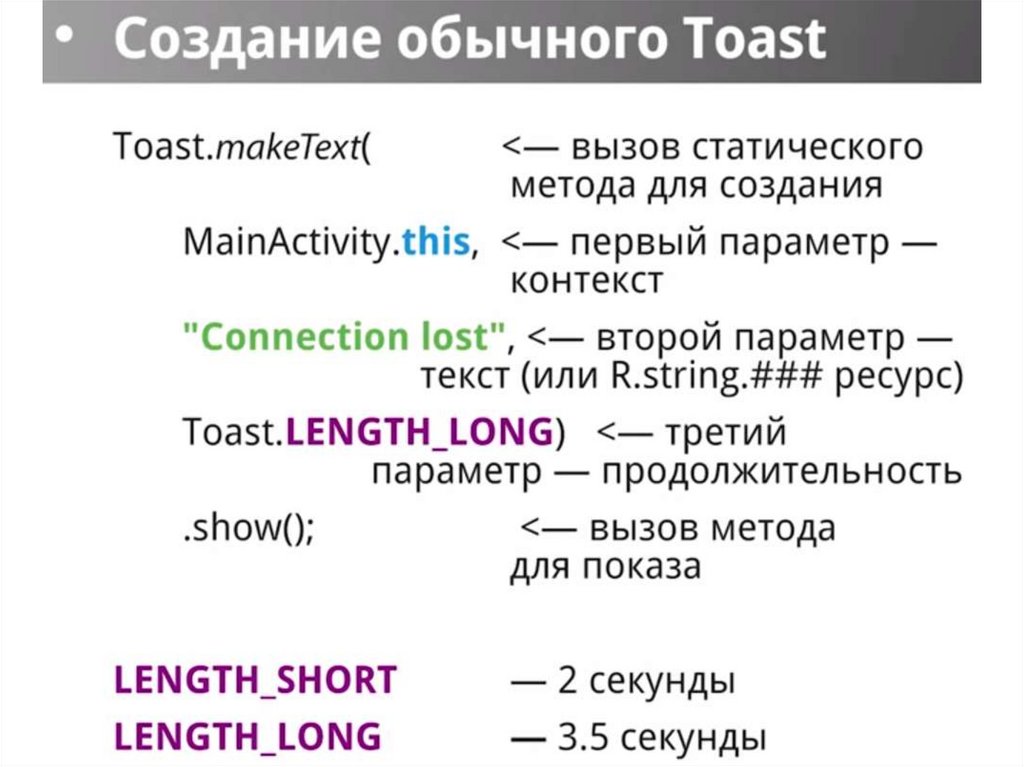 • Создание обычного Toast

Toast.makeText( <— вызов статического метода для создания

MainActivity.this, <— первый параметр — контекст

"Connection lost", <— второй параметр — текст (или R.string.### ресурс)

Toast.LENGTH_LONG) <— третий параметр — продолжительность

.show(); <— вызов метода для показа

LENGTH_SHORT — 2 секунды

LENGTH_LONG — 3.5 секунды